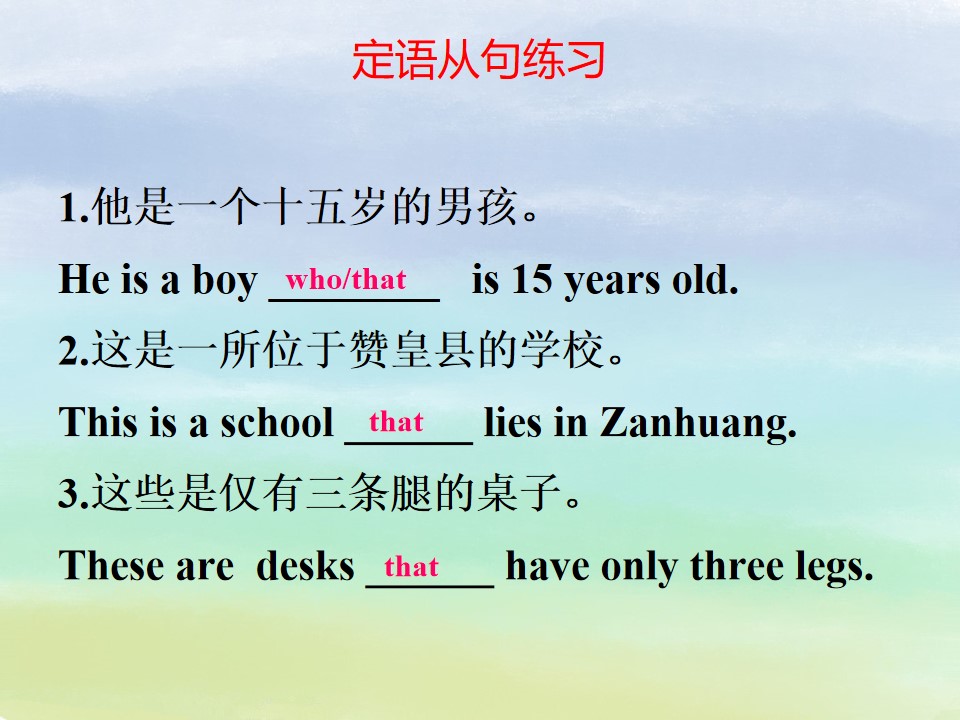 定语从句练习

1.他是一个十五岁的男孩。

He is a boy who/that is 15 years old.

2.这是一所位于赞皇县的学校。

This is a school that lies in Zanhuang.

3.这些是仅有三条腿的桌子。

These are desks that have only three legs.